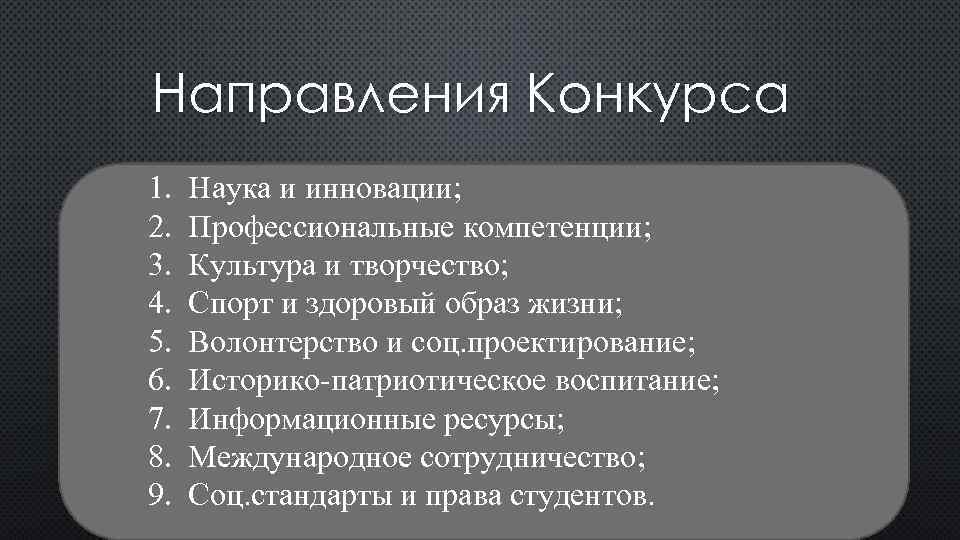 Направления Конкурса

1. Наука и инновации;
2. Профессиональные компетенции;
3. Культура и творчество;
4. Спорт и здоровый образ жизни;
5. Волонтерство и соц.проектирование;
6. Историко-патриотическое воспитание;
7. Информационные ресурсы;
8. Международное сотрудничество;
9. Соц.стандарты и права студентов.